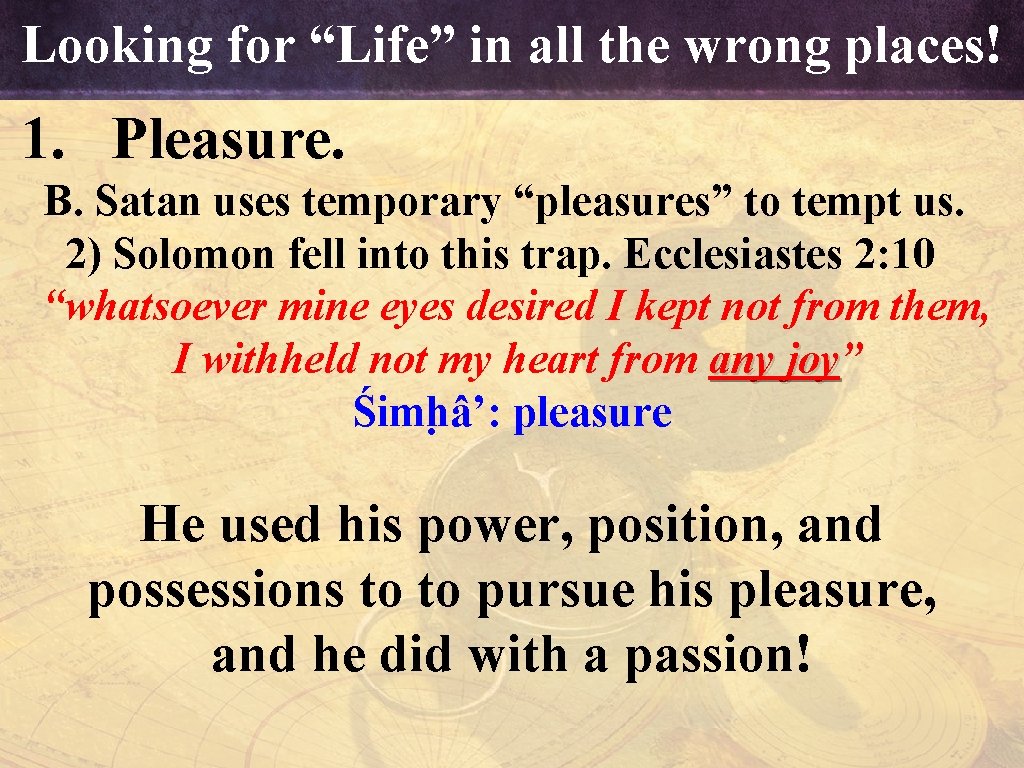 Looking for “Life” in all the wrong places!

1. Pleasure.

B. Satan uses temporary “pleasures” to tempt us.

2) Solomon fell into this trap. Ecclesiastes 2: 10 “whatsoever mine eyes desired I kept not from them, I withheld not my heart from any joy”

Śimḥâ’: pleasure

He used his power, position, and possessions to to pursue his pleasure, and he did with a passion!